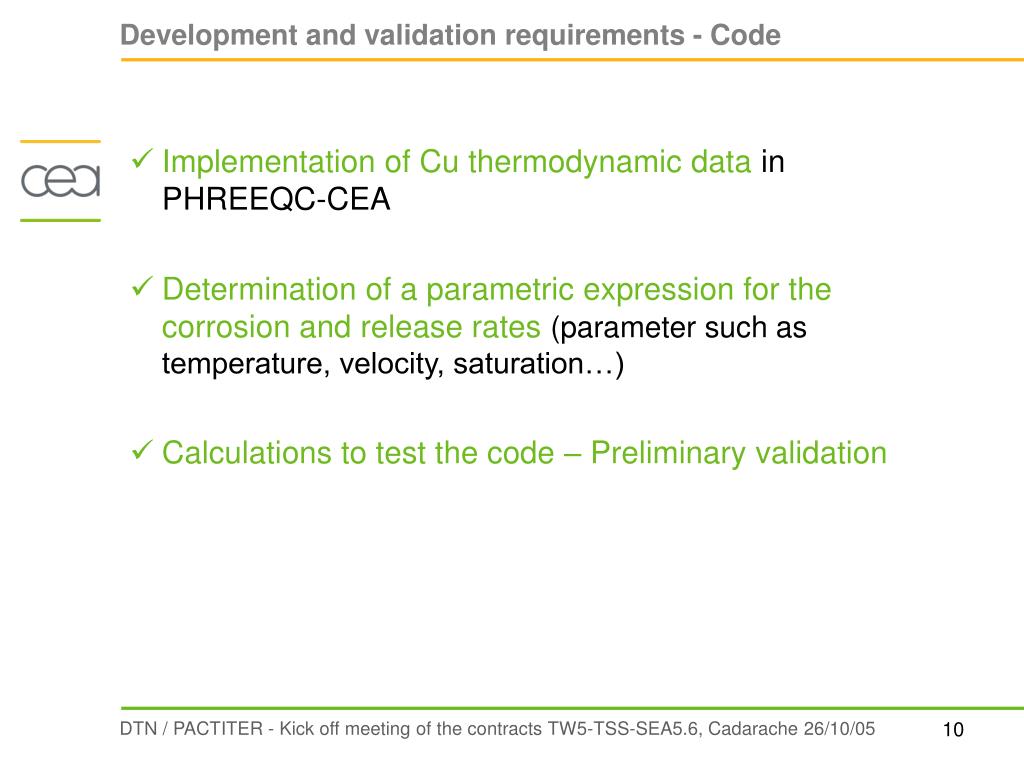 Development and validation requirements - Code

cea

✓ Implementation of Cu thermodynamic data in PHREEQC-CEA

✓ Determination of a parametric expression for the corrosion and release rates (parameter such as temperature, velocity, saturation…)

✓ Calculations to test the code – Preliminary validation

DTN / PACTITER - Kick off meeting of the contracts TW5-TSS-SEA5.6, Cadarache 26/10/05

10